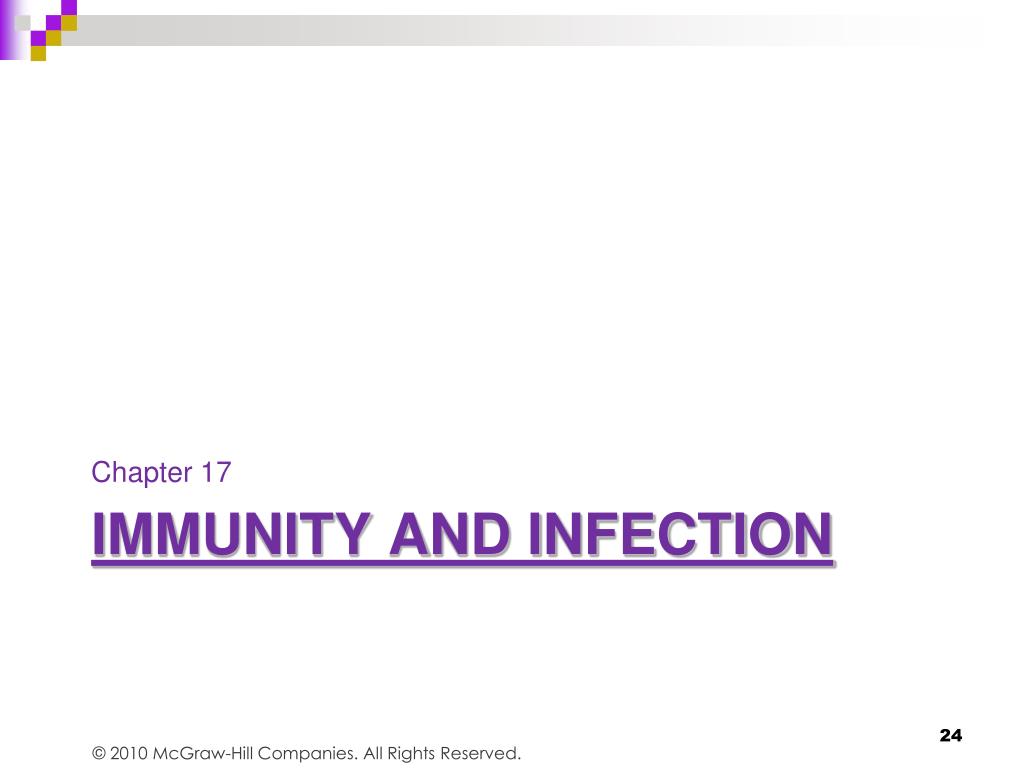 Chapter 17

IMMUNITY AND INFECTION

24

© 2010 McGraw-Hill Companies. All Rights Reserved.